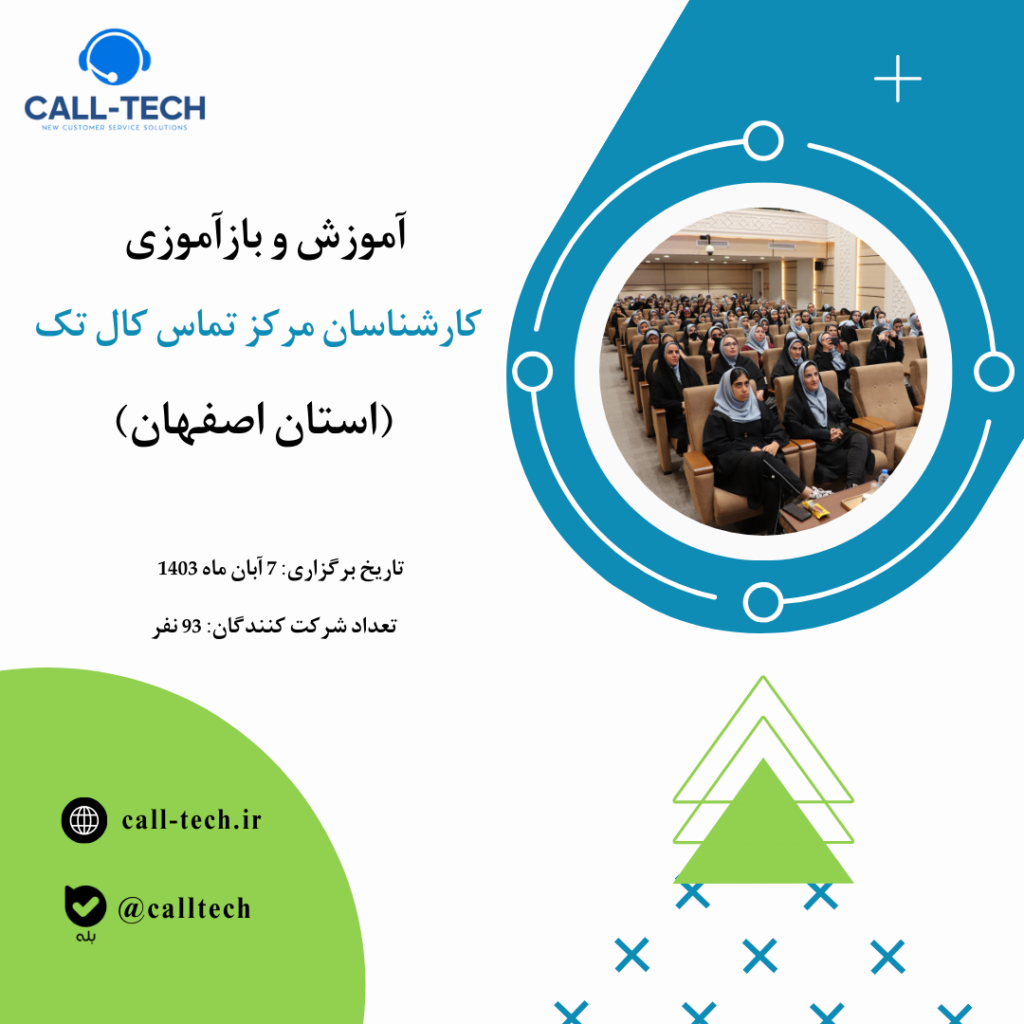 CALL-TECH
NEW CUSTOMER SERVICE SOLUTIONS

آموزش و بازآموزی

کارشناسان مرکز تماس کال تک

(استان اصفهان)

تاریخ برگزاری: 7 آبان ماه 1403

تعداد شرکت کنندگان: 93 نفر

call-tech.ir

بله

@calltech